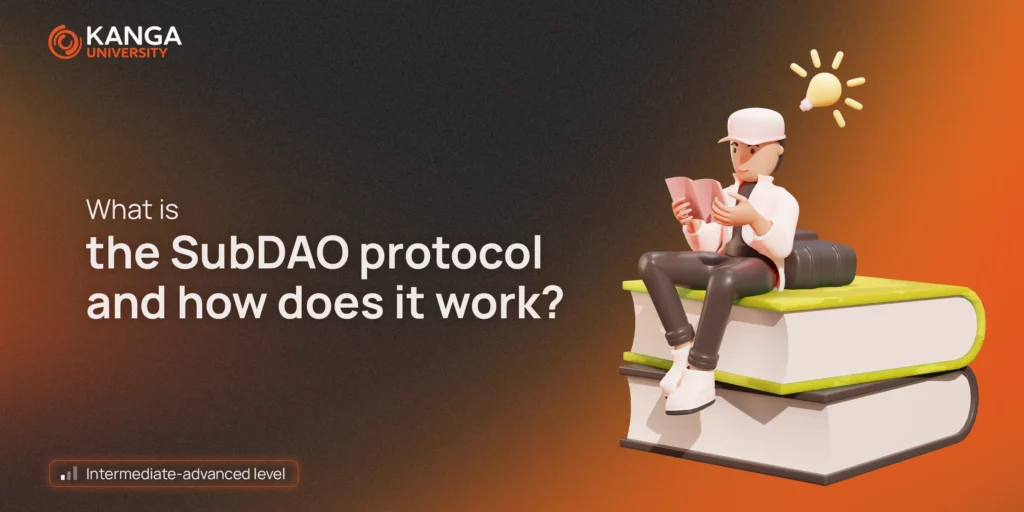 KANGA
UNIVERSITY

What is
the SubDAO protocol
and how does it work?

Intermediate-advanced level